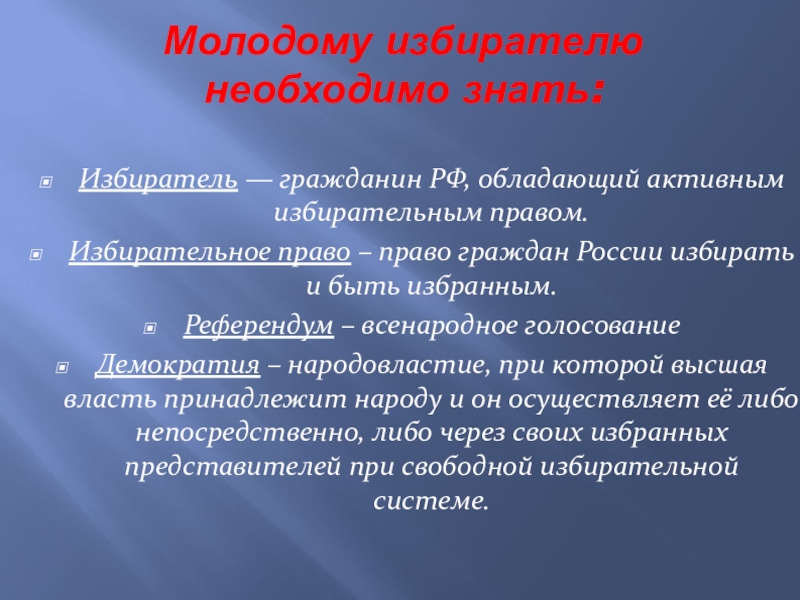 Молодому избирателю необходимо знать:

Избиратель — гражданин РФ, обладающий активным избирательным правом.

Избирательное право – право граждан России избирать и быть избранным.

Референдум – всенародное голосование

Демократия – народовластие, при которой высшая власть принадлежит народу и он осуществляет её либо непосредственно, либо через своих избранных представителей при свободной избирательной системе.